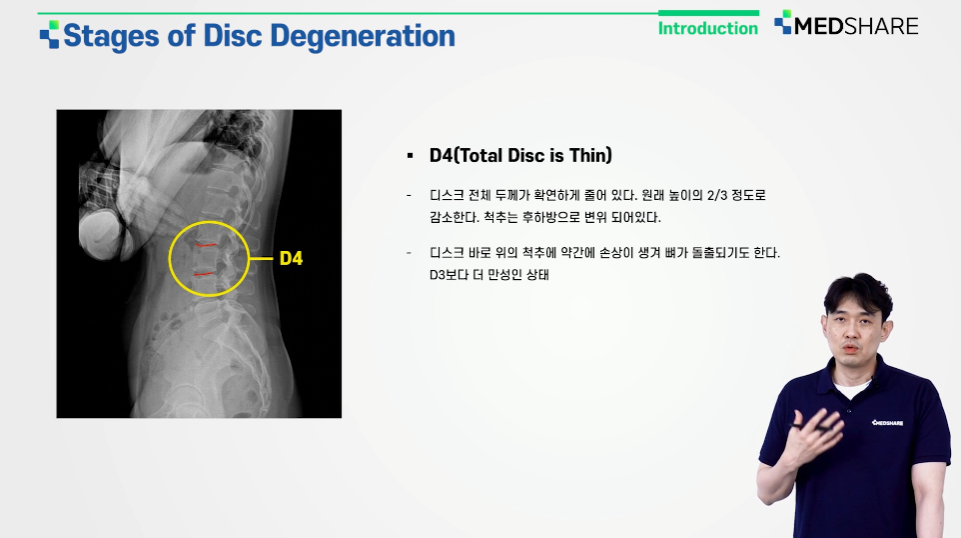 Stages of Disc Degeneration

Introduction

MEDSHARE

D4

▪ D4(Total Disc is Thin)

- 디스크 전체 두께가 확연하게 줄어 있다. 원래 높이의 2/3 정도로 감소한다. 척추는 후하방으로 변위 되어있다.

- 디스크 바로 위의 척추에 약간에 손상이 생겨 뼈가 돌출되기도 한다. D3보다 더 만성인 상태

MEDSHARE